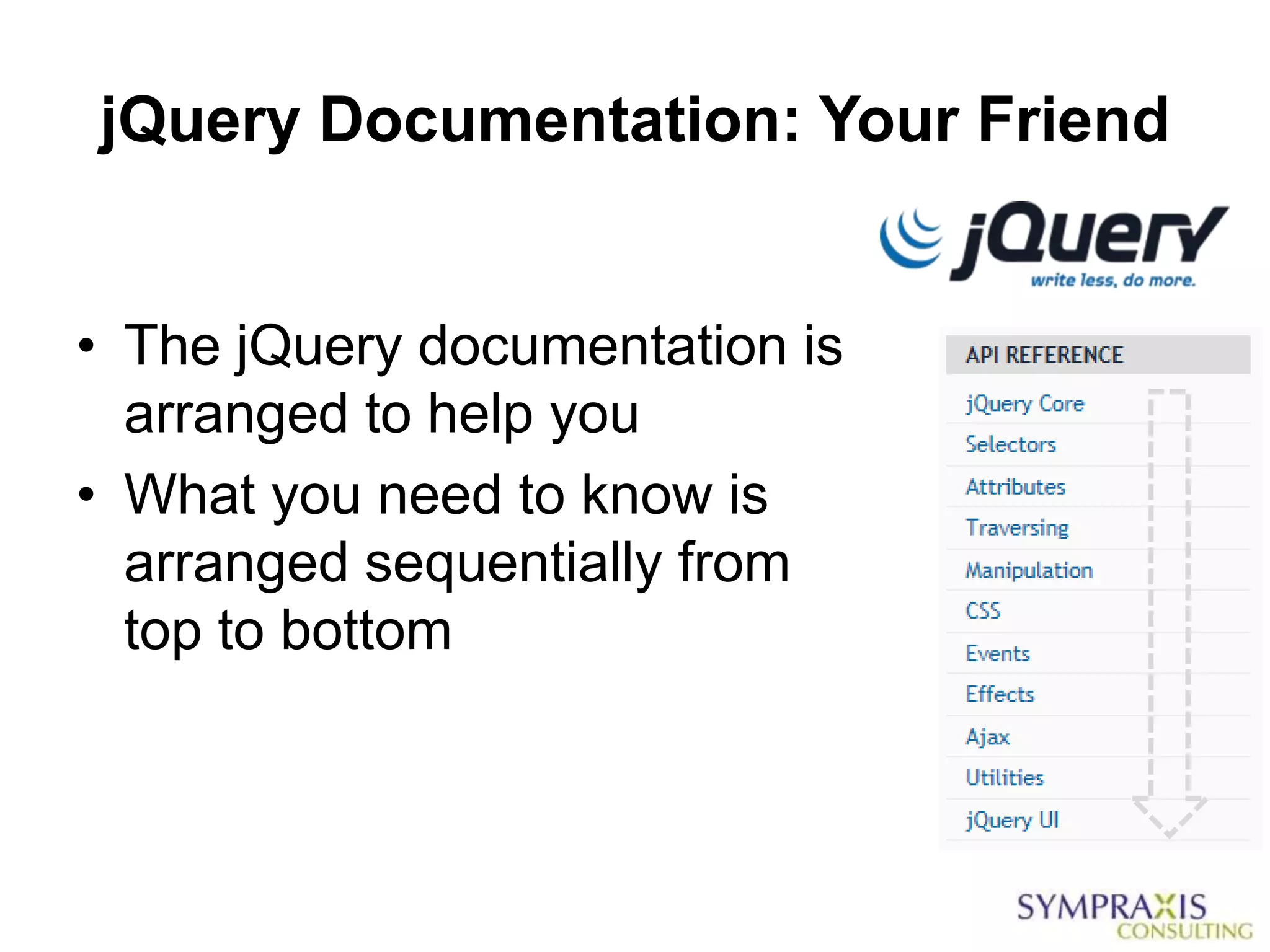 jQuery Documentation: Your Friend

jQuery
write less, do more.

• The jQuery documentation is arranged to help you
• What you need to know is arranged sequentially from top to bottom

API REFERENCE
jQuery Core
Selectors
Attributes
Traversing
Manipulation
CSS
Events
Effects
Ajax
Utilities
jQuery UI

SYMPRAXIS
CONSULTING